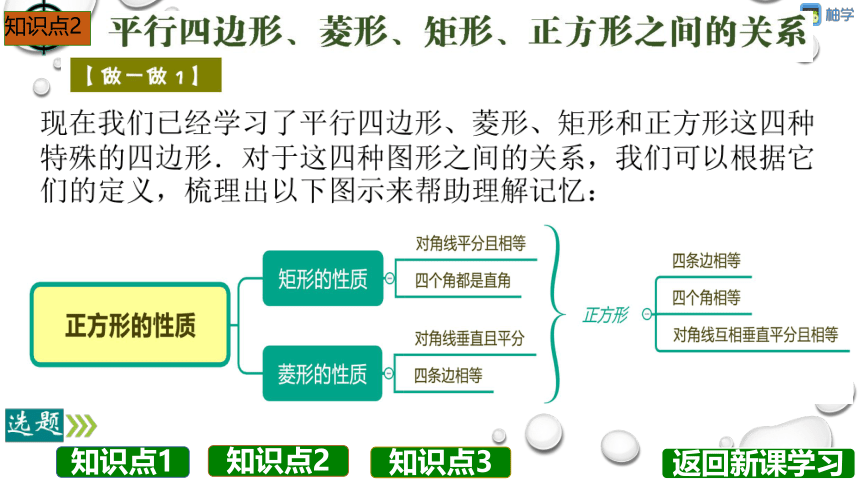 知识点2 平行四边形、菱形、矩形、正方形之间的关系

柚学

【做一做 1】

现在我们已经学习了平行四边形、菱形、矩形和正方形这四种特殊的四边形．对于这四种图形之间的关系，我们可以根据它们的定义，梳理出以下图示来帮助理解记忆：

正方形的性质

矩形的性质

对角线平分且相等

四个角都是直角

菱形的性质

对角线垂直且平分

四条边相等

正方形

四条边相等

四个角相等

对角线互相垂直平分且相等

选题

知识点1

知识点2

知识点3

返回新课学习